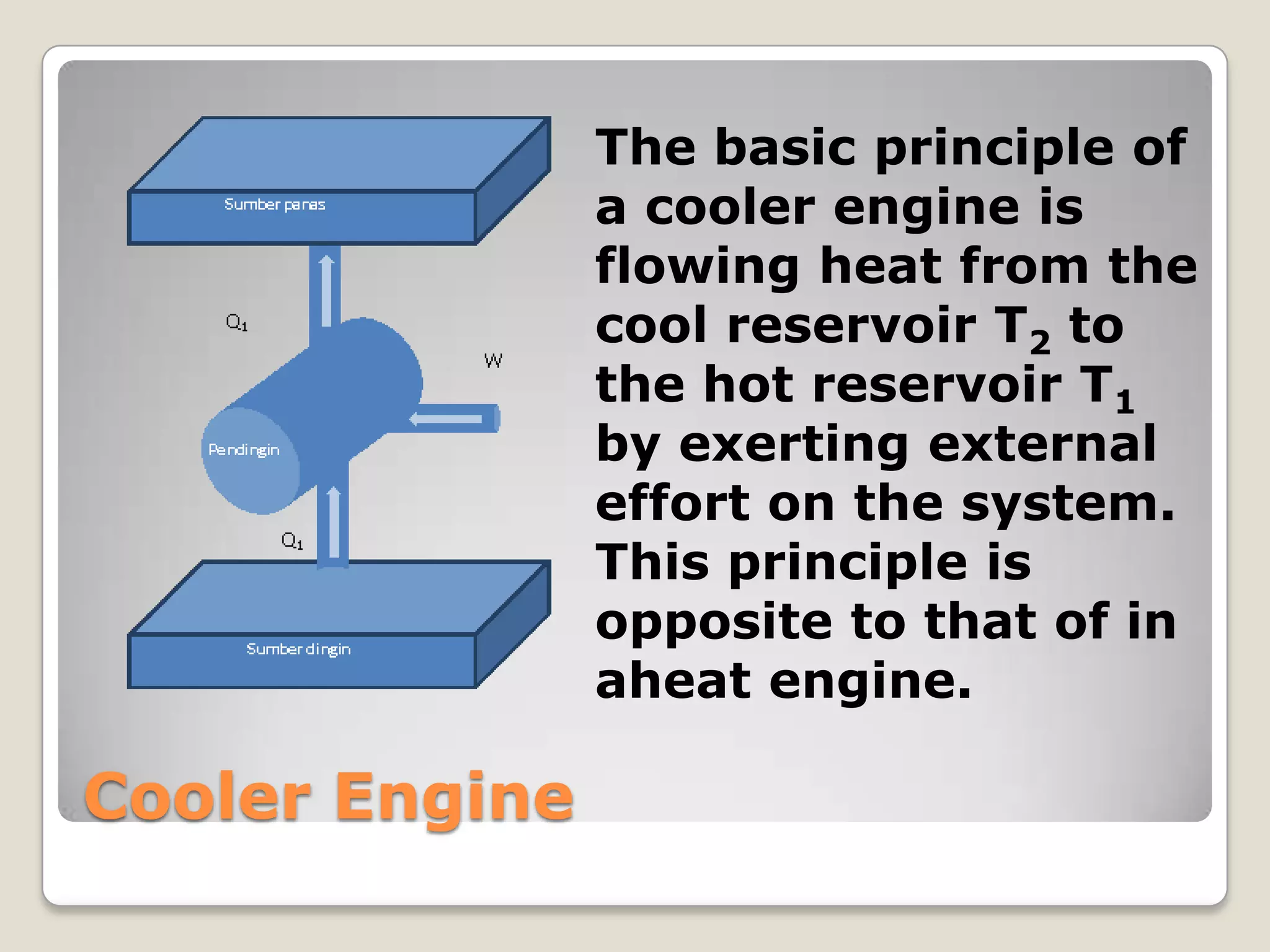 Sumber panas

$Q_1$

W

Pendingin

$Q_1$

Sumber dingin

The basic principle of a cooler engine is flowing heat from the cool reservoir $T_2$ to the hot reservoir $T_1$ by exerting external effort on the system. This principle is opposite to that of in aheat engine.

Cooler Engine